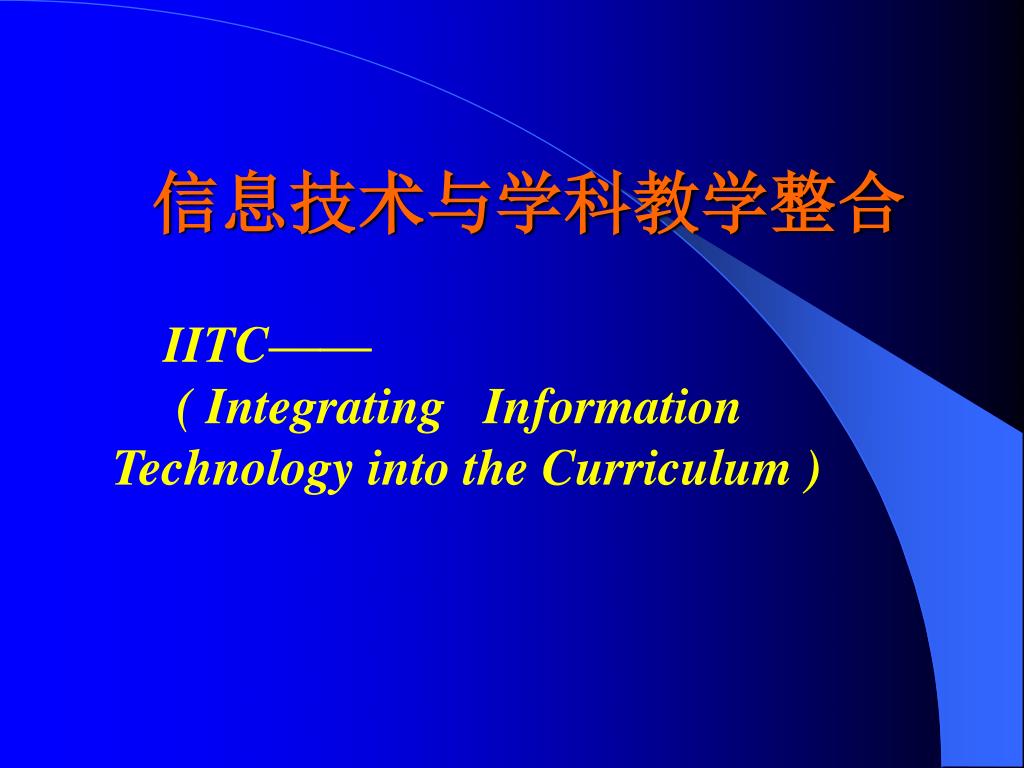 信息技术与学科教学整合

IITC——
( Integrating Information Technology into the Curriculum )